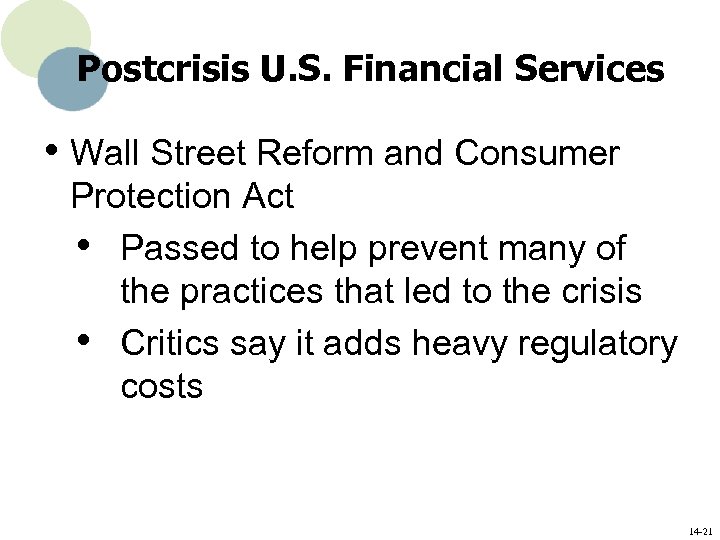 Postcrisis U.S. Financial Services

• Wall Street Reform and Consumer Protection Act
  • Passed to help prevent many of the practices that led to the crisis
  • Critics say it adds heavy regulatory costs

14-21